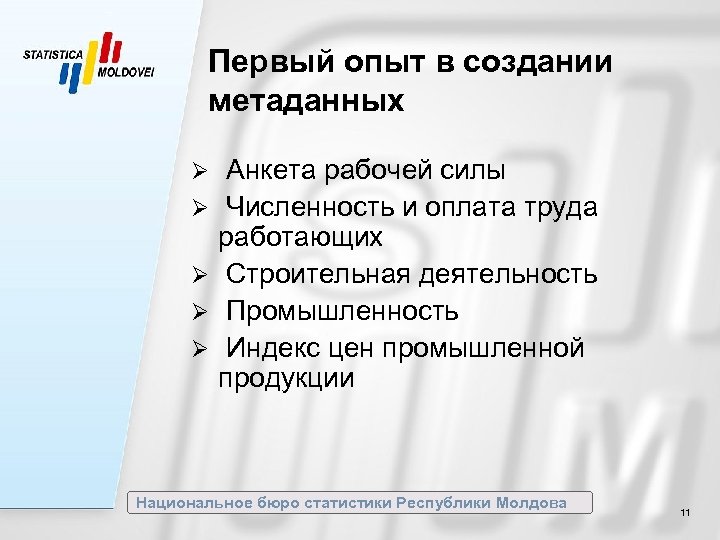 STATISTICA MOLDOVEI

Первый опыт в создании метаданных

➢ Анкета рабочей силы
➢ Численность и оплата труда работающих
➢ Строительная деятельность
➢ Промышленность
➢ Индекс цен промышленной продукции

Национальное бюро статистики Республики Молдова

11